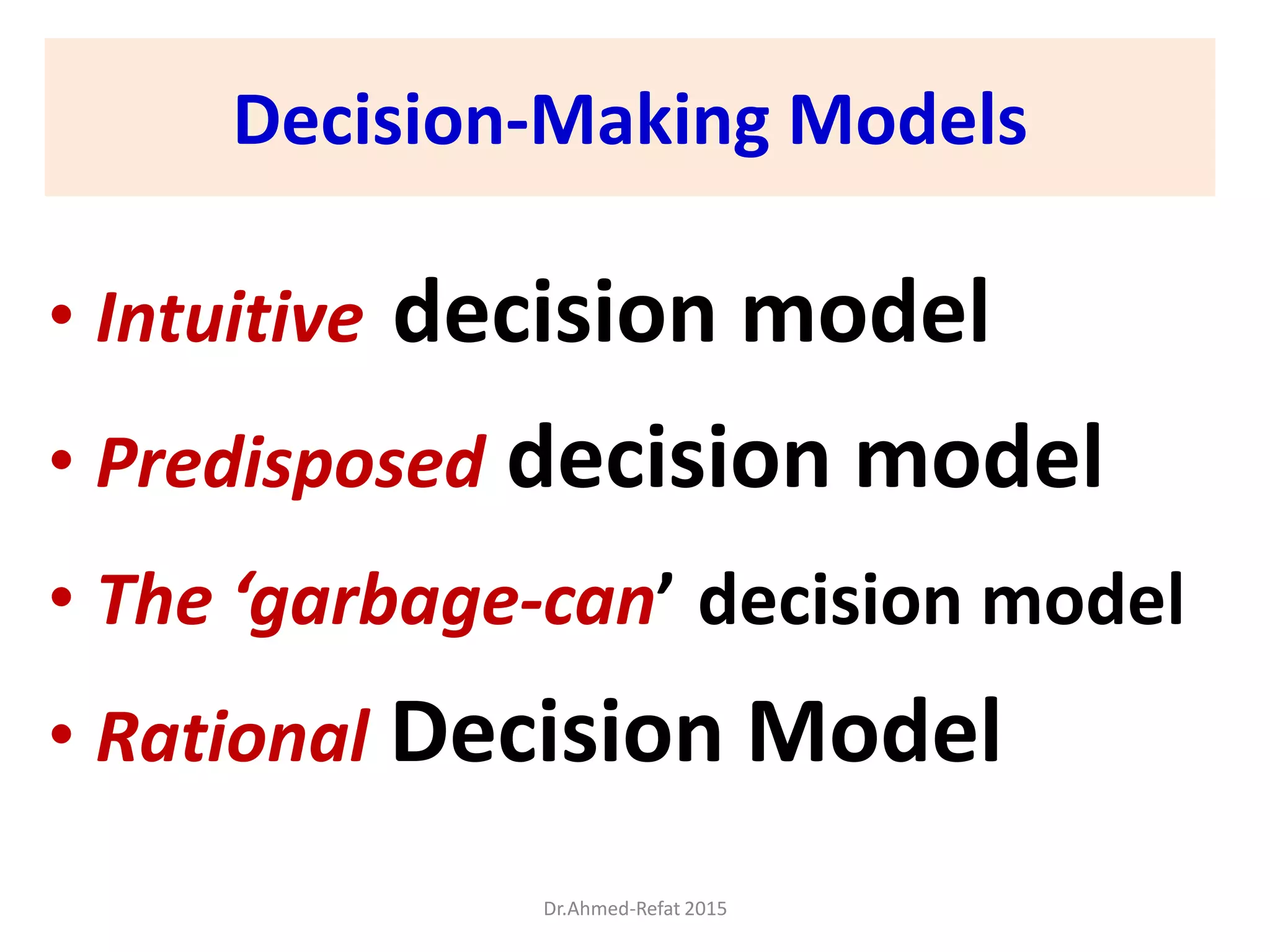 Decision-Making Models

• Intuitive decision model

• Predisposed decision model

• The ‘garbage-can’ decision model

• Rational Decision Model

Dr.Ahmed-Refat 2015